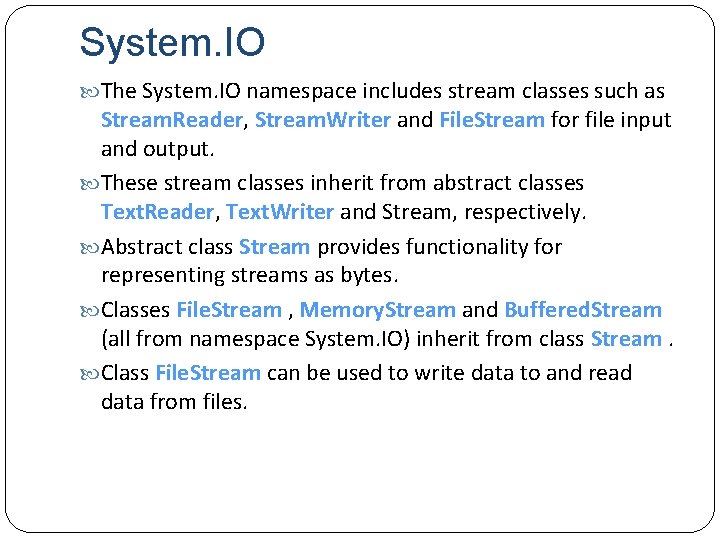 System.IO

The System.IO namespace includes stream classes such as StreamReader, StreamWriter and FileStream for file input and output.

These stream classes inherit from abstract classes TextReader, TextWriter and Stream, respectively.

Abstract class Stream provides functionality for representing streams as bytes.

Classes FileStream , MemoryStream and BufferedStream (all from namespace System.IO) inherit from class Stream .

Class FileStream can be used to write data to and read data from files.